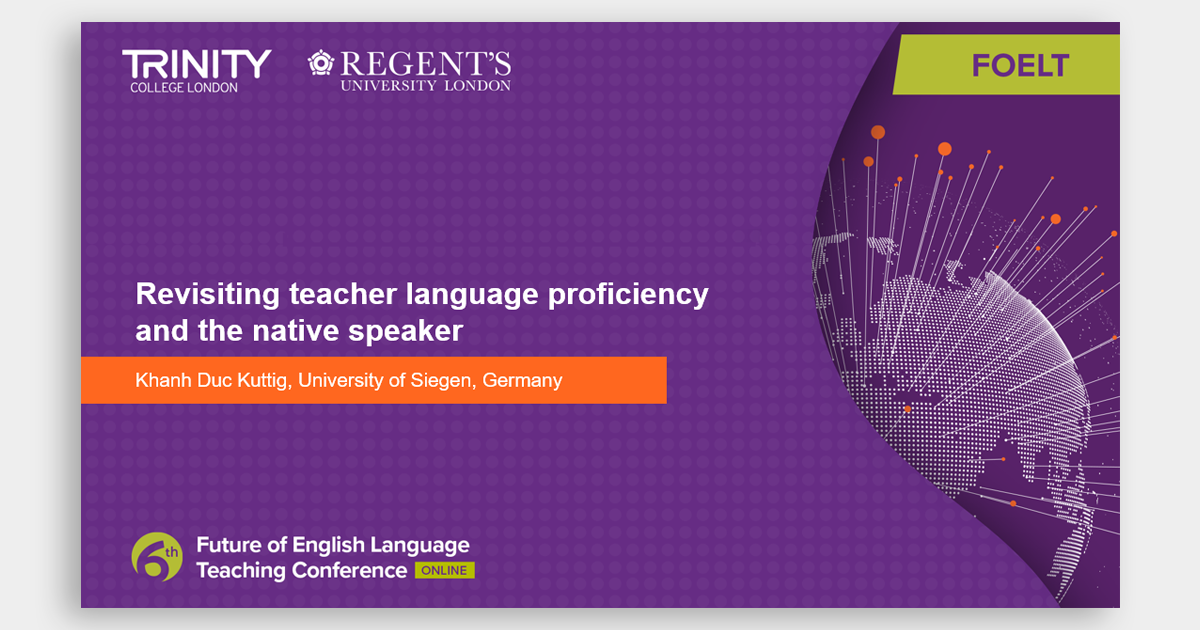 TRINITY
COLLEGE LONDON

REGENT'S
UNIVERSITY LONDON

FOELT

Revisiting teacher language proficiency and the native speaker

Khanh Duc Kuttig, University of Siegen, Germany

6th

Future of English Language Teaching Conference ONLINE